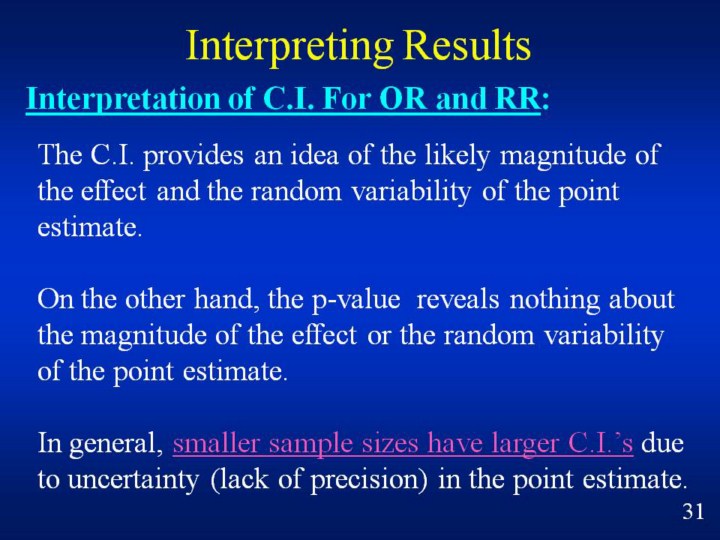 Interpreting Results

Interpretation of C.I. For OR and RR:

The C.I. provides an idea of the likely magnitude of the effect and the random variability of the point estimate.

On the other hand, the p-value reveals nothing about the magnitude of the effect or the random variability of the point estimate.

In general, smaller sample sizes have larger C.I.'s due to uncertainty (lack of precision) in the point estimate.

31